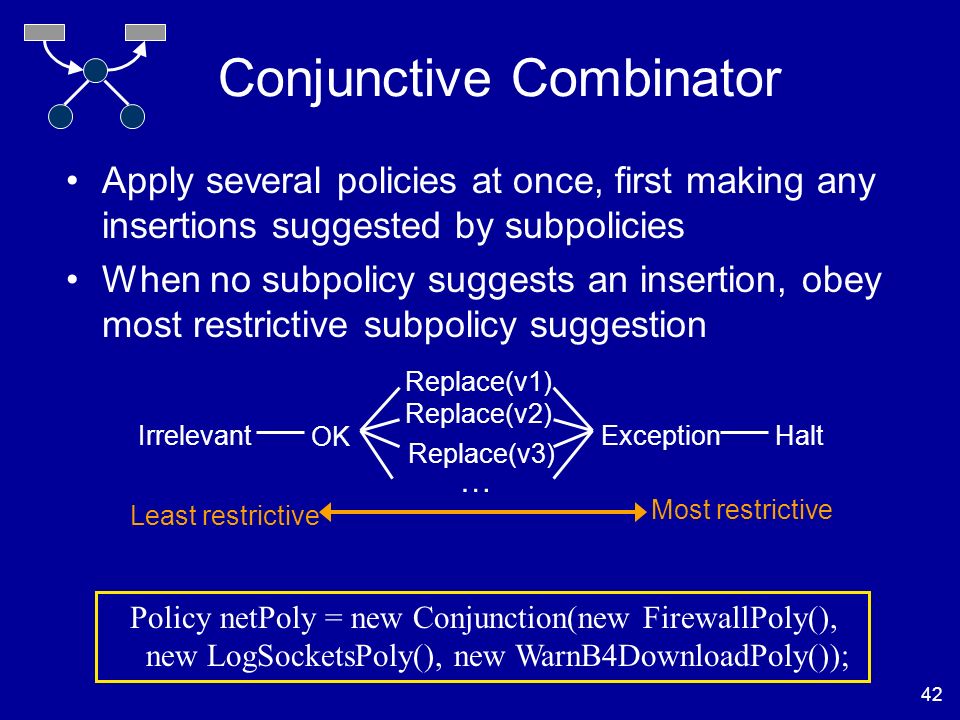 Conjunctive Combinator

• Apply several policies at once, first making any insertions suggested by subpolicies

• When no subpolicy suggests an insertion, obey most restrictive subpolicy suggestion

Irrelevant OK Replace(v1) Replace(v2) Replace(v3) … Exception Halt

Least restrictive Most restrictive

Policy netPoly = new Conjunction(new FirewallPoly(), new LogSocketsPoly(), new WarnB4DownloadPoly());

42